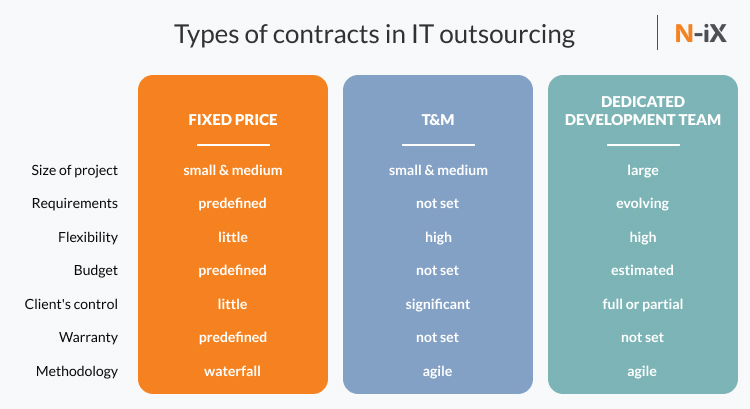 Types of contracts in IT outsourcing

N-iX

| | FIXED PRICE | T&M | DEDICATED DEVELOPMENT TEAM |
|---|---|---|---|
| Size of project | small & medium | small & medium | large |
| Requirements | predefined | not set | evolving |
| Flexibility | little | high | high |
| Budget | predefined | not set | estimated |
| Client's control | little | significant | full or partial |
| Warranty | predefined | not set | not set |
| Methodology | waterfall | agile | agile |